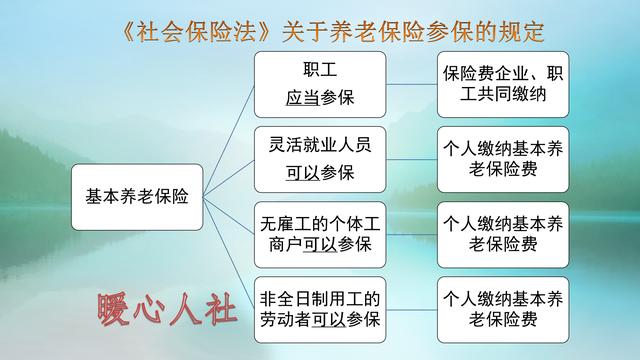 《社会保险法》关于养老保险参保的规定

基本养老保险

职工
应当参保

保险费企业、职工共同缴纳

灵活就业人员
可以参保

个人缴纳基本养老保险费

无雇工的个体工商户可以参保

个人缴纳基本养老保险费

非全日制用工的劳动者可以参保

个人缴纳基本养老保险费

暖心人社